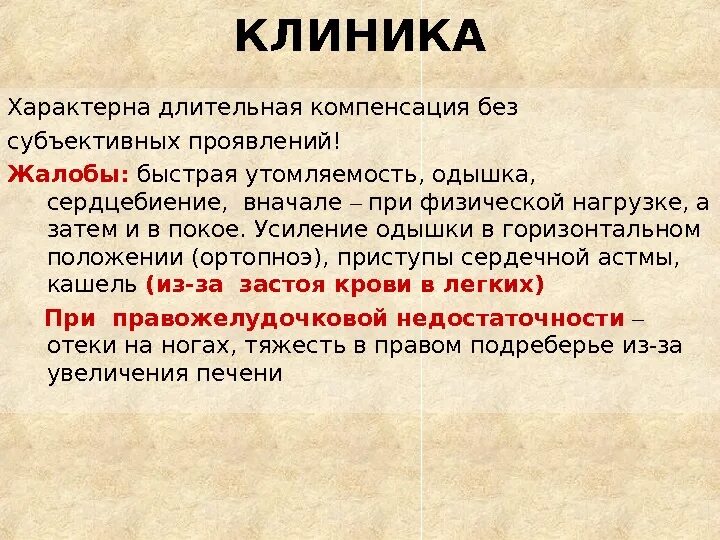 КЛИНИКА

Характерна длительная компенсация без субъективных проявлений!

Жалобы: быстрая утомляемость, одышка, сердцебиение, вначале – при физической нагрузке, а затем и в покое. Усиление одышки в горизонтальном положении (ортопноэ), приступы сердечной астмы, кашель (из-за застоя крови в легких)

При правожелудочковой недостаточности – отеки на ногах, тяжесть в правом подреберье из-за увеличения печени